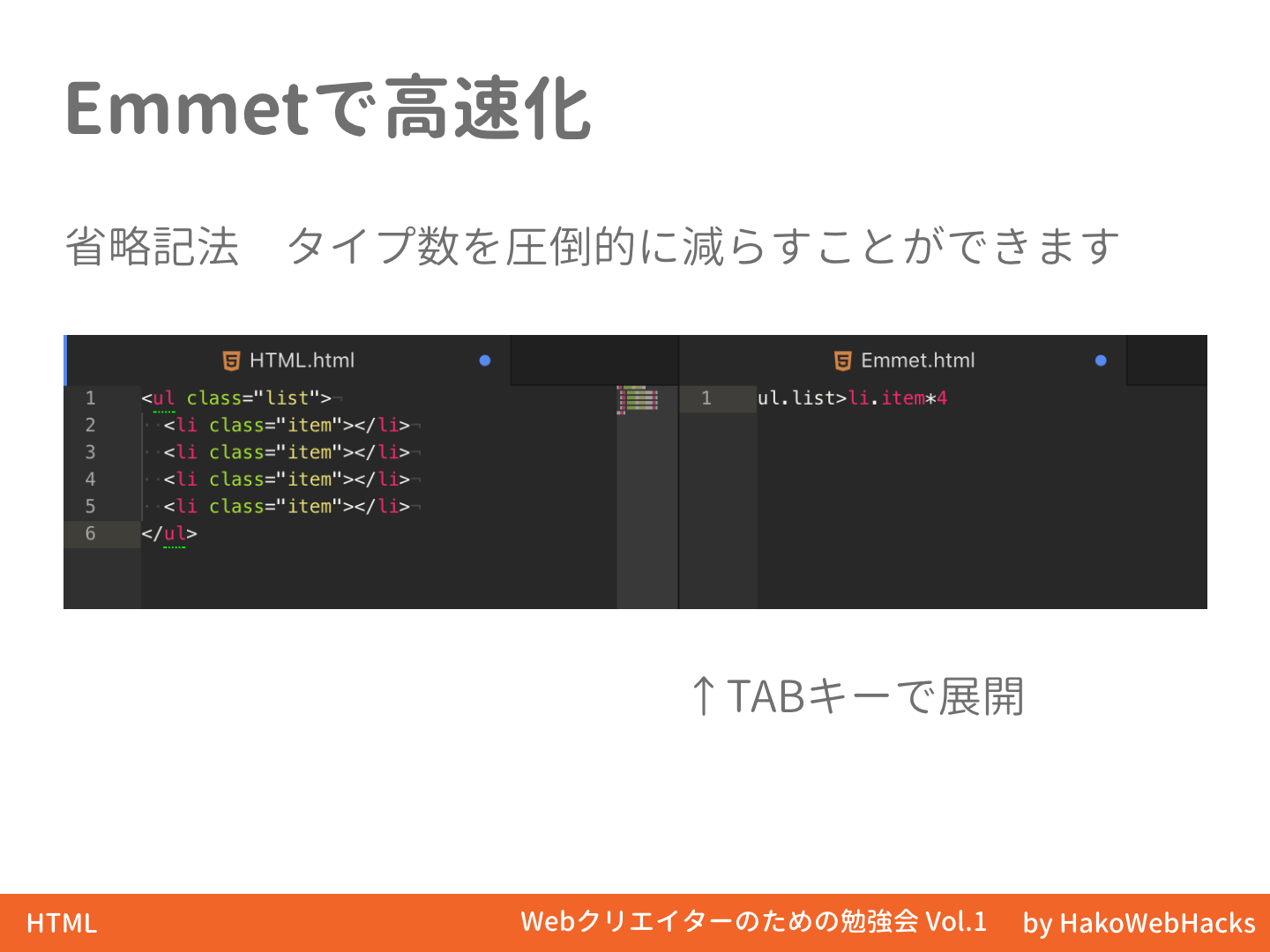 Emmetで高速化

省略記法　タイプ数を圧倒的に減らすことができます

HTML.html

1 <ul class="list">
2 <li class="item"></li>
3 <li class="item"></li>
4 <li class="item"></li>
5 <li class="item"></li>
6 </ul>

Emmet.html

1 ul.list>li.item*4

↑TABキーで展開

HTML

Webクリエイターのための勉強会 Vol.1　by HakoWebHacks